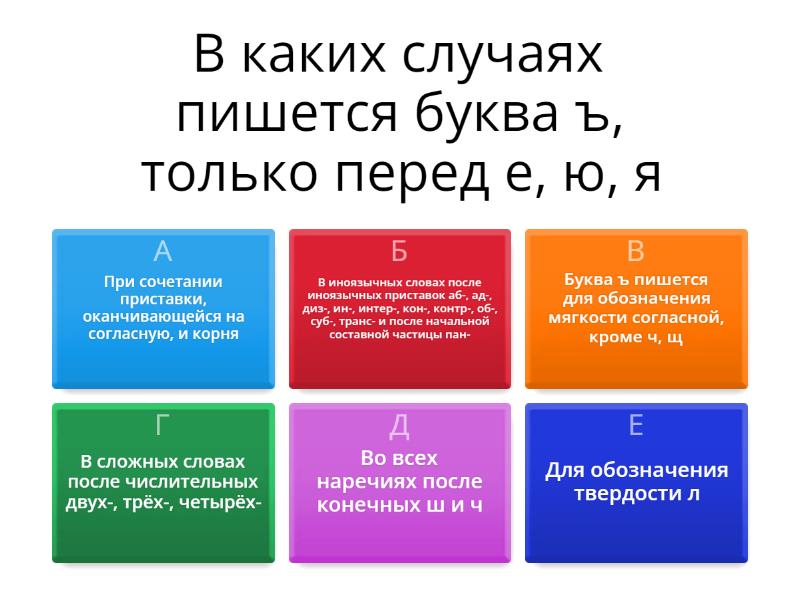 В каких случаях пишется буква ъ, только перед е, ю, я

А
При сочетании приставки, оканчивающейся на согласную, и корня

Б
В иноязычных словах после иноязычных приставок аб-, ад-, диз-, ин-, интер-, кон-, контр-, об-, суб-, транс- и после начальной составной частицы пан-

В
Буква ъ пишется для обозначения мягкости согласной, кроме ч, щ

Г
В сложных словах после числительных двух-, трёх-, четырёх-

Д
Во всех наречиях после конечных ш и ч

Е
Для обозначения твердости л